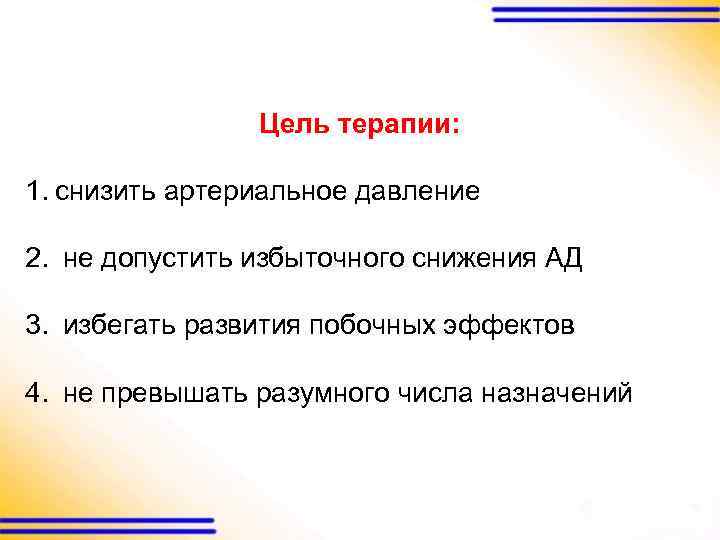 Цель терапии:

1. снизить артериальное давление

2. не допустить избыточного снижения АД

3. избегать развития побочных эффектов

4. не превышать разумного числа назначений